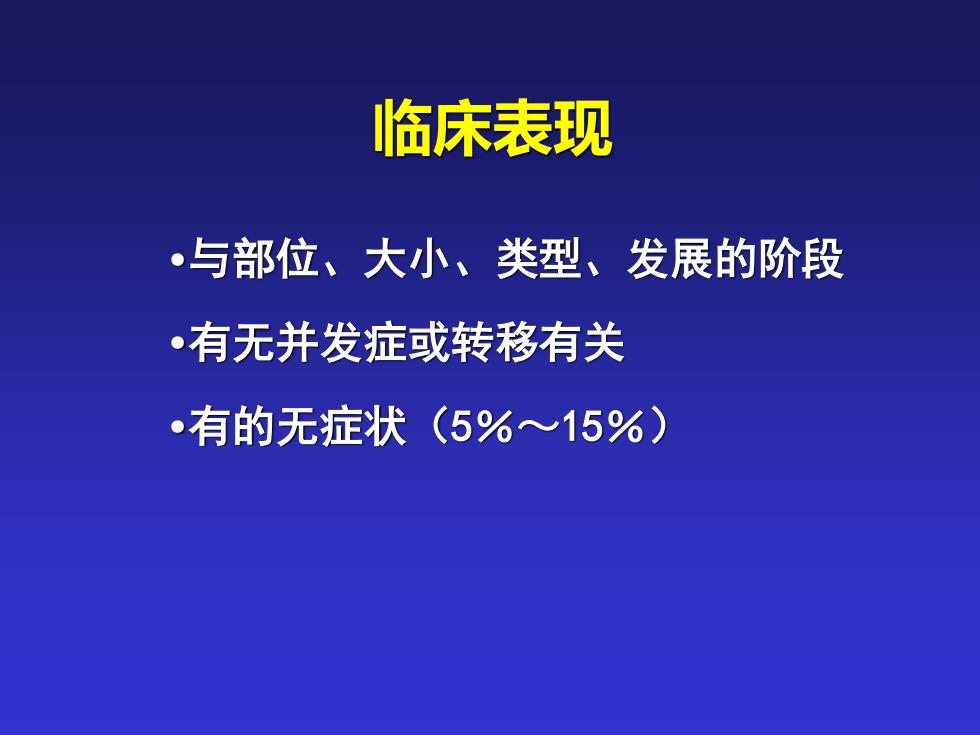 临床表现

•与部位、大小、类型、发展的阶段

•有无并发症或转移有关

•有的无症状（5%～15%）